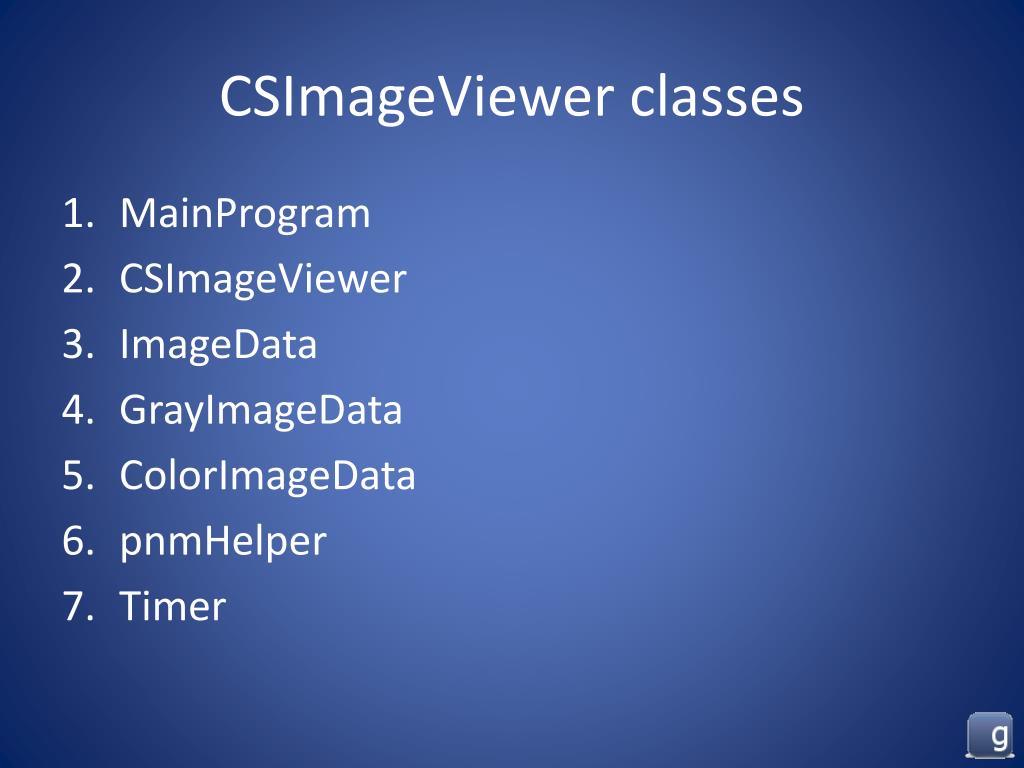 CSImageViewer classes

1. MainProgram
2. CSImageViewer
3. ImageData
4. GrayImageData
5. ColorImageData
6. pnmHelper
7. Timer

g